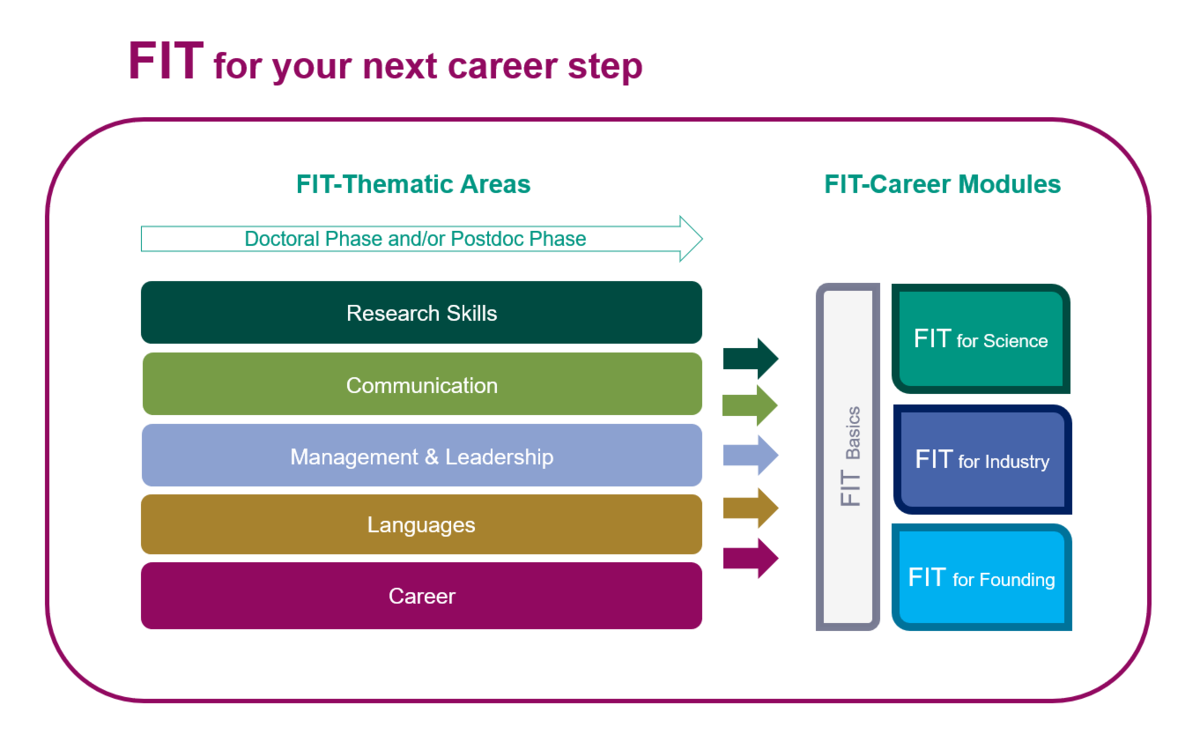 FIT for your next career step

FIT-Thematic Areas

Doctoral Phase and/or Postdoc Phase

Research Skills

Communication

Management & Leadership

Languages

Career

FIT-Career Modules

FIT Basics

FIT for Science

FIT for Industry

FIT for Founding